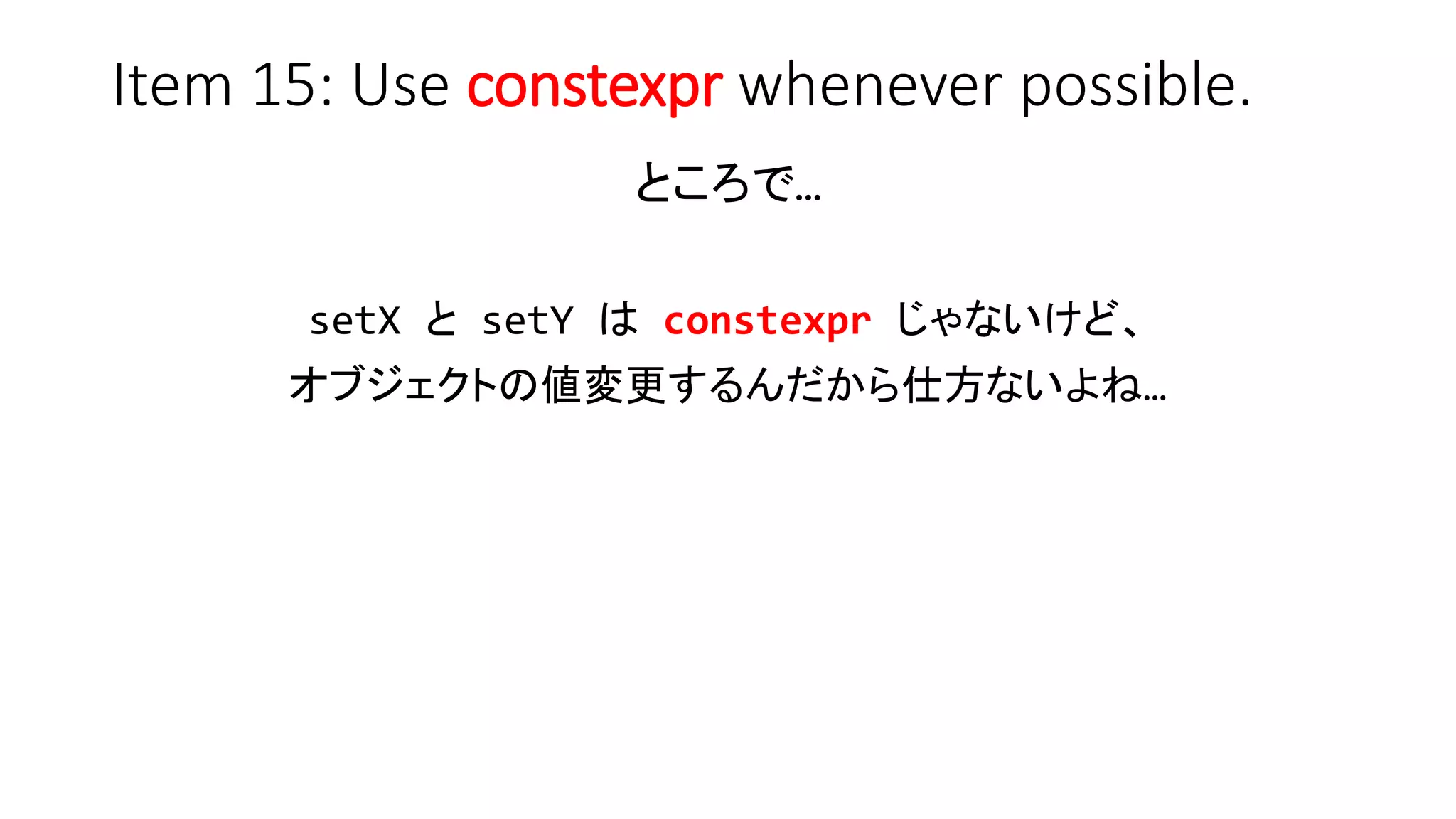 Item 15: Use constexpr whenever possible.

ところで…

setX と setY は constexpr じゃないけど、
オブジェクトの値変更するんだから仕方ないよね…